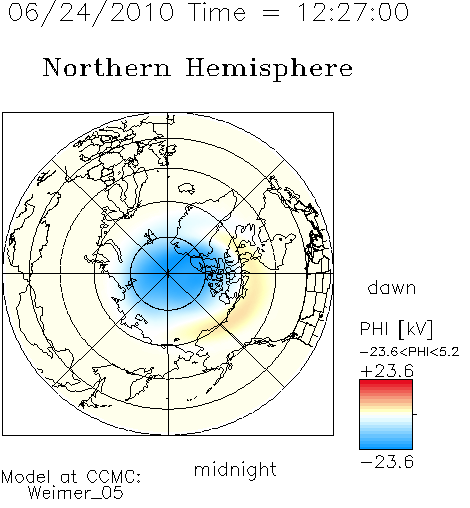 06/24/2010 Time = 12:27:00

Northern Hemisphere

dawn

PHI [kV]

−23.6<PHI<5.2

+23.6

−23.6

midnight

Model at CCMC:
Weimer_05